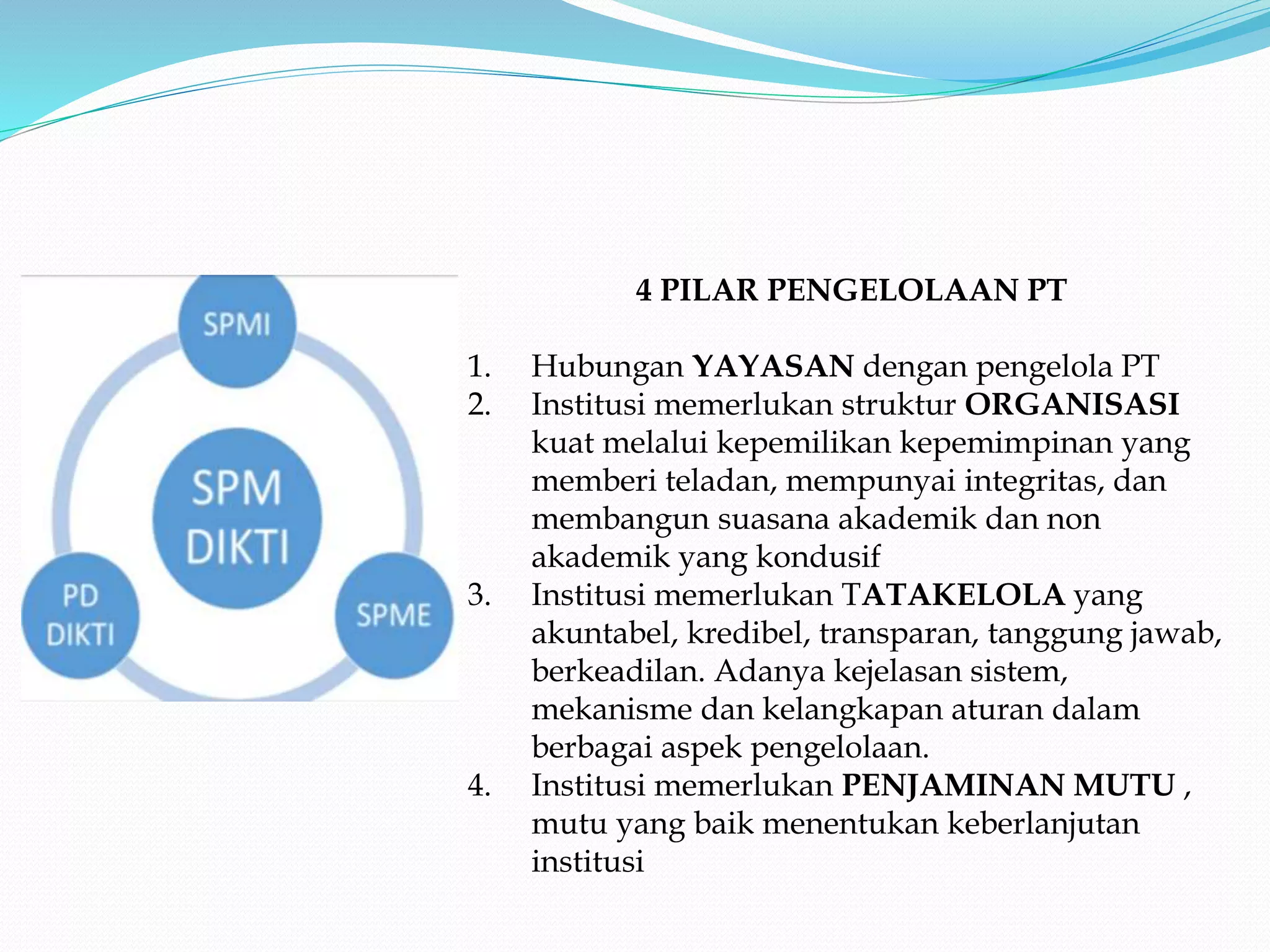 SPMI

SPM DIKTI

PD DIKTI

SPME

4 PILAR PENGELOLAAN PT

1. Hubungan YAYASAN dengan pengelola PT
2. Institusi memerlukan struktur ORGANISASI kuat melalui kepemilikan kepemimpinan yang memberi teladan, mempunyai integritas, dan membangun suasana akademik dan non akademik yang kondusif
3. Institusi memerlukan TATAKELOLA yang akuntabel, kredibel, transparan, tanggung jawab, berkeadilan. Adanya kejelasan sistem, mekanisme dan kelangkapan aturan dalam berbagai aspek pengelolaan.
4. Institusi memerlukan PENJAMINAN MUTU , mutu yang baik menentukan keberlanjutan institusi